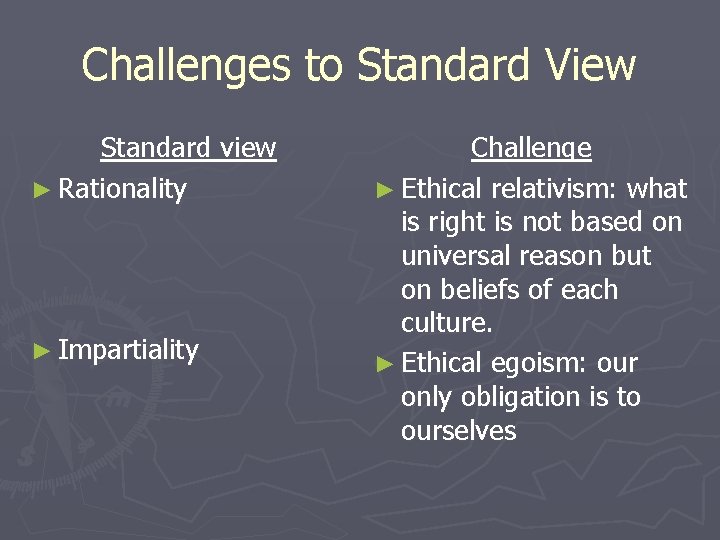 Challenges to Standard View

Standard view

► Rationality

► Impartiality

Challenge

► Ethical relativism: what is right is not based on universal reason but on beliefs of each culture.

► Ethical egoism: our only obligation is to ourselves